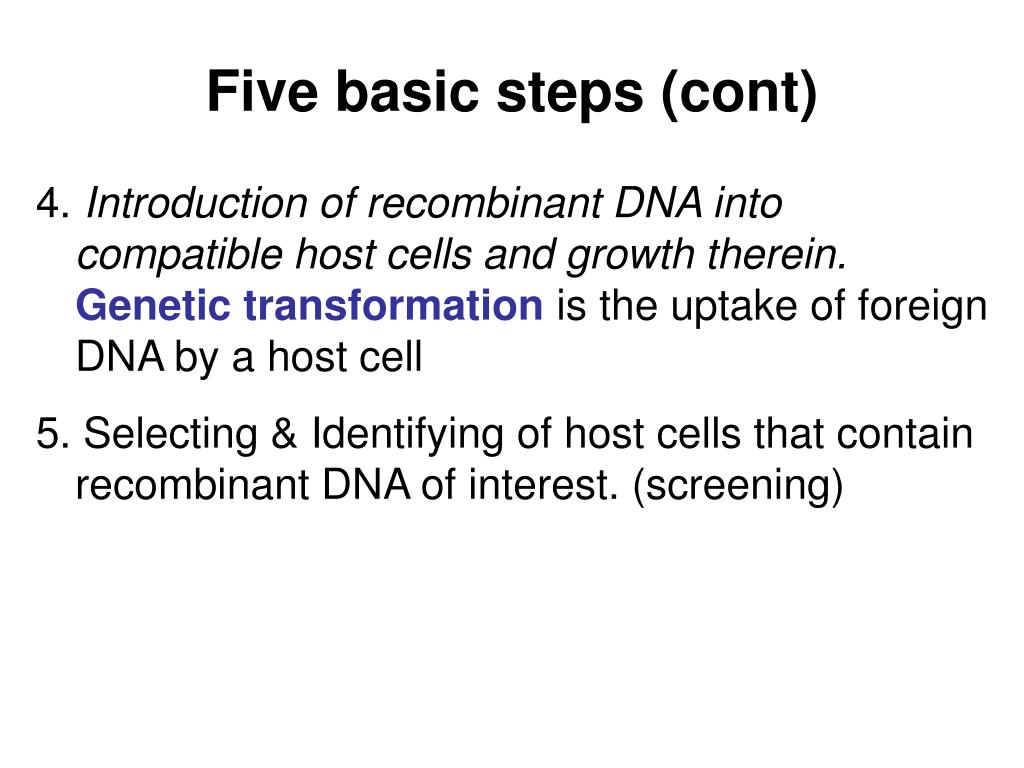 Five basic steps (cont)

4. Introduction of recombinant DNA into compatible host cells and growth therein. Genetic transformation is the uptake of foreign DNA by a host cell

5. Selecting & Identifying of host cells that contain recombinant DNA of interest. (screening)